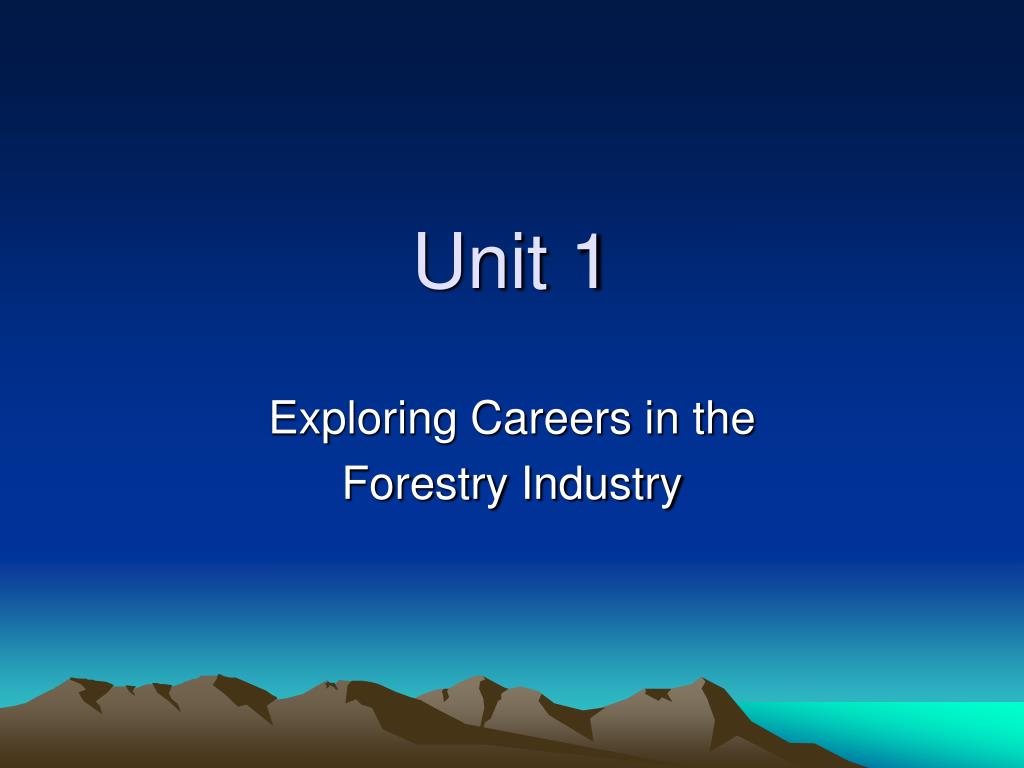 Unit 1

Exploring Careers in the Forestry Industry